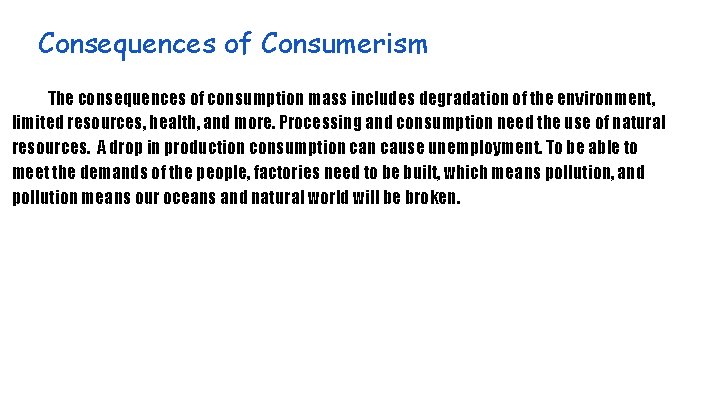 Consequences of Consumerism

The consequences of consumption mass includes degradation of the environment, limited resources, health, and more. Processing and consumption need the use of natural resources. A drop in production consumption can cause unemployment. To be able to meet the demands of the people, factories need to be built, which means pollution, and pollution means our oceans and natural world will be broken.